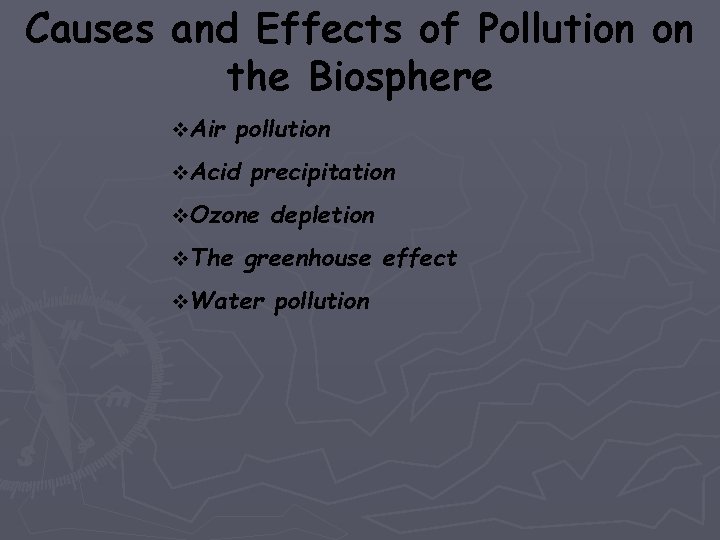 Causes and Effects of Pollution on the Biosphere

❖Air pollution

❖Acid precipitation

❖Ozone depletion

❖The greenhouse effect

❖Water pollution